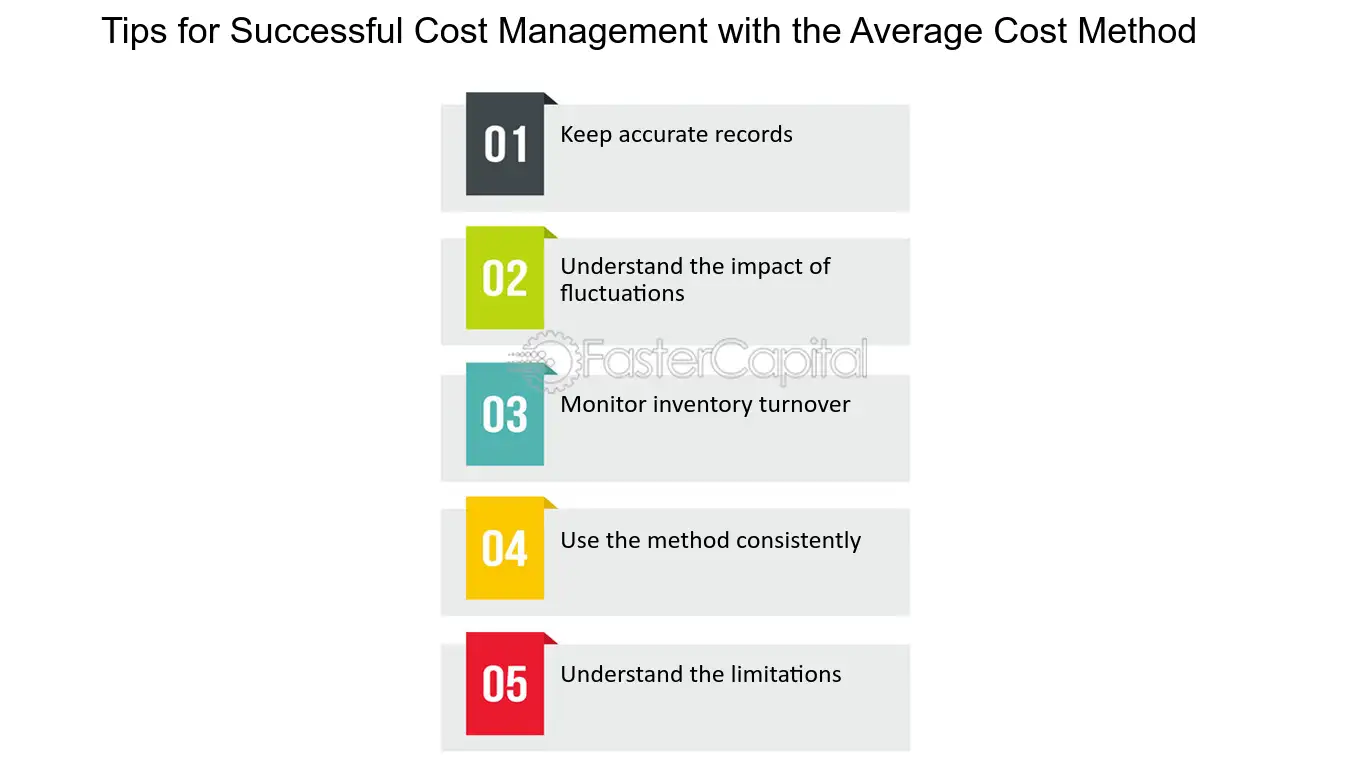 Tips for Successful Cost Management with the Average Cost Method

01 Keep accurate records

02 Understand the impact of fluctuations

FasterCapital

03 Monitor inventory turnover

04 Use the method consistently

05 Understand the limitations